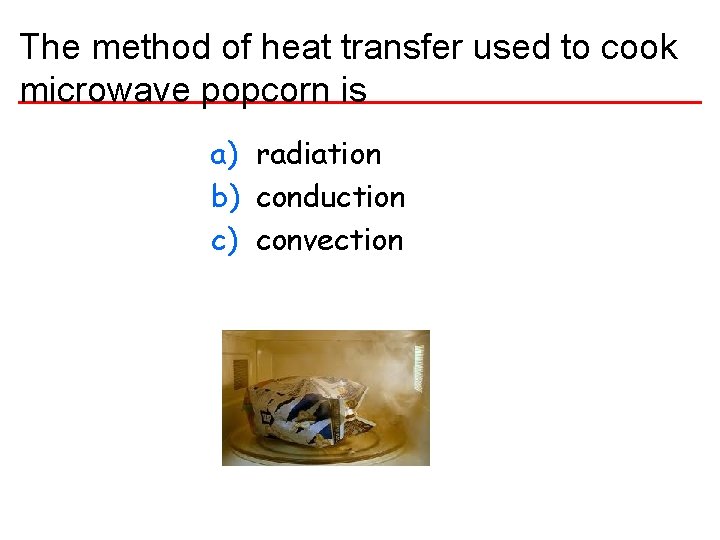 The method of heat transfer used to cook microwave popcorn is

a) radiation
b) conduction
c) convection